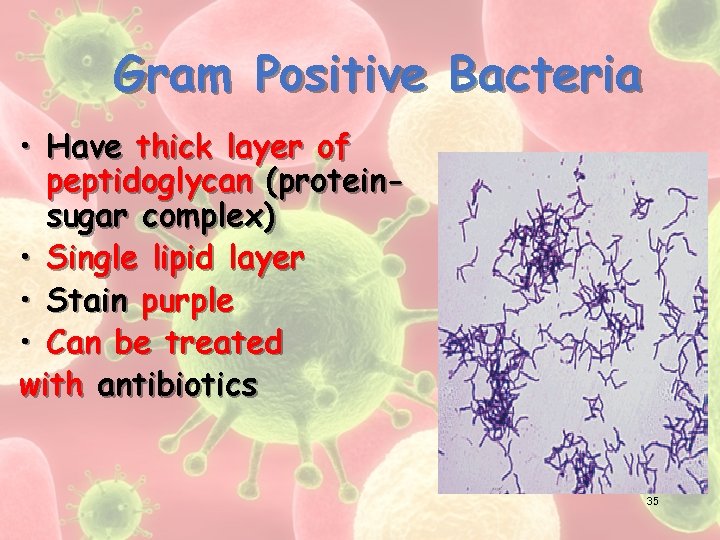 Gram Positive Bacteria

• Have thick layer of peptidoglycan (protein-sugar complex)
• Single lipid layer
• Stain purple
• Can be treated with antibiotics

35